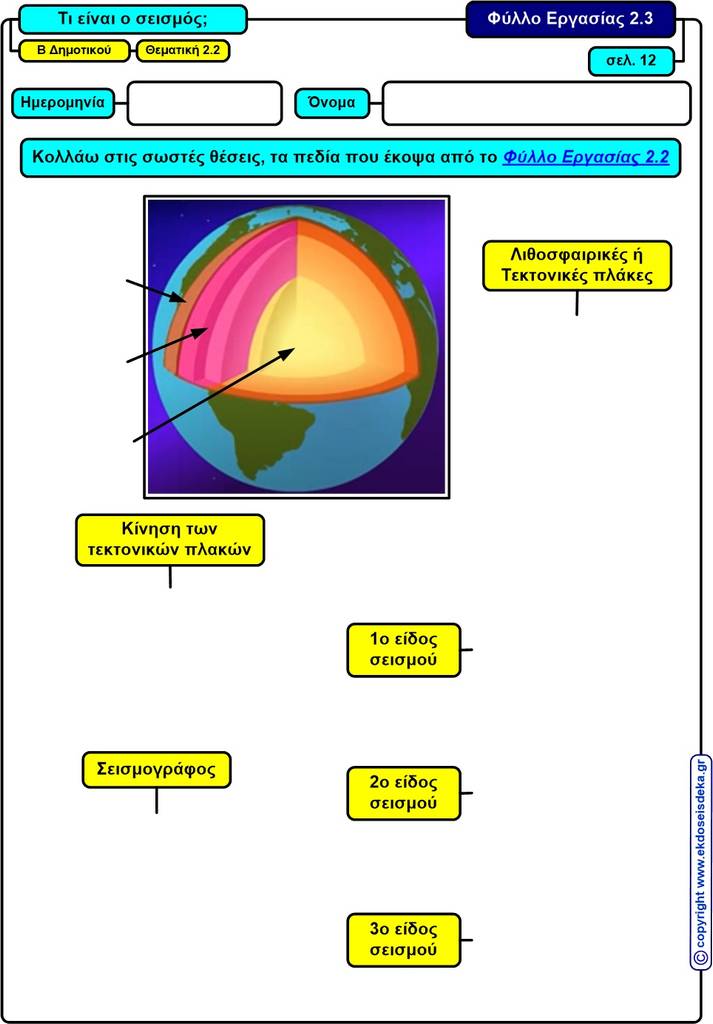 Τι είναι ο σεισμός;

Φύλλο Εργασίας 2.3

Β Δημοτικού

Θεματική 2.2

σελ. 12

Ημερομηνία

Όνομα

Κολλάω στις σωστές θέσεις, τα πεδία που έκοψα από το Φύλλο Εργασίας 2.2

Λιθοσφαιρικές ή Τεκτονικές πλάκες

Κίνηση των τεκτονικών πλακών

1ο είδος σεισμού

Σεισμογράφος

2ο είδος σεισμού

3ο είδος σεισμού

© copyright www.ekdoseisdeka.gr